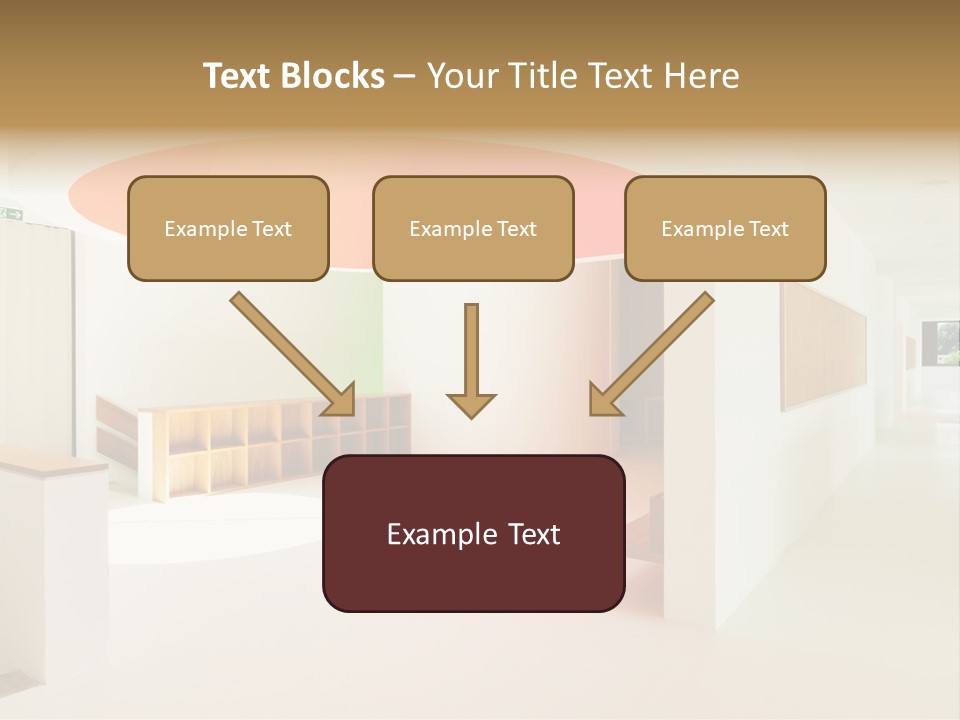 Text Blocks – Your Title Text Here

Example Text

Example Text

Example Text

Example Text